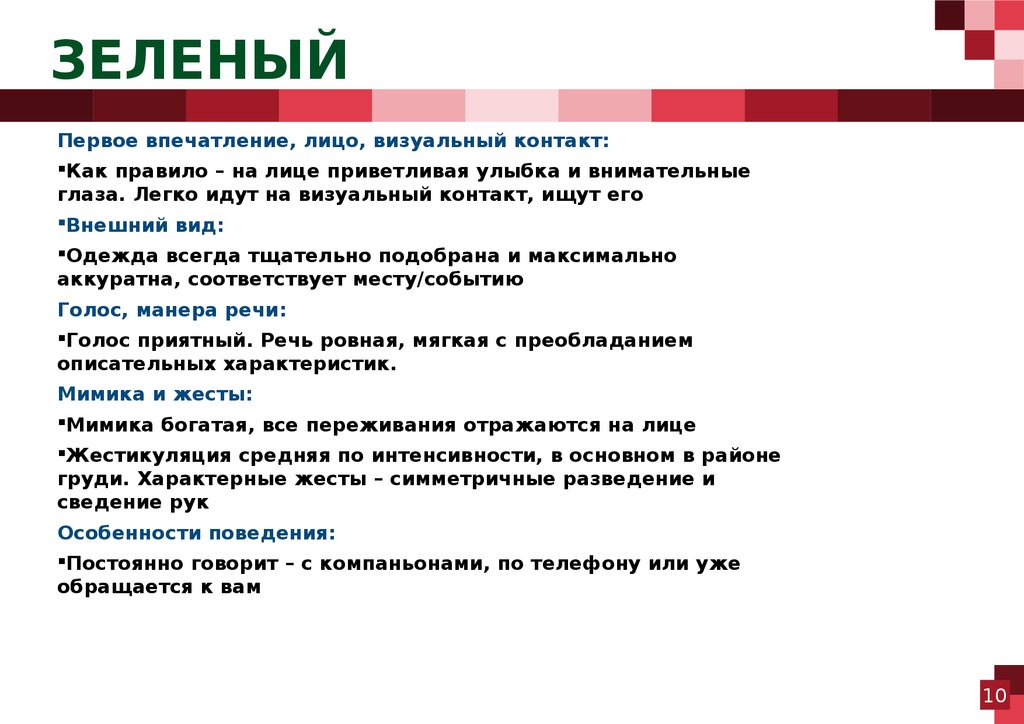 ЗЕЛЕНЫЙ

Первое впечатление, лицо, визуальный контакт:

▪Как правило – на лице приветливая улыбка и внимательные глаза. Легко идут на визуальный контакт, ищут его

▪Внешний вид:

▪Одежда всегда тщательно подобрана и максимально аккуратна, соответствует месту/событию

Голос, манера речи:

▪Голос приятный. Речь ровная, мягкая с преобладанием описательных характеристик.

Мимика и жесты:

▪Мимика богатая, все переживания отражаются на лице

▪Жестикуляция средняя по интенсивности, в основном в районе груди. Характерные жесты – симметричные разведение и сведение рук

Особенности поведения:

▪Постоянно говорит – с компаньонами, по телефону или уже обращается к вам

10